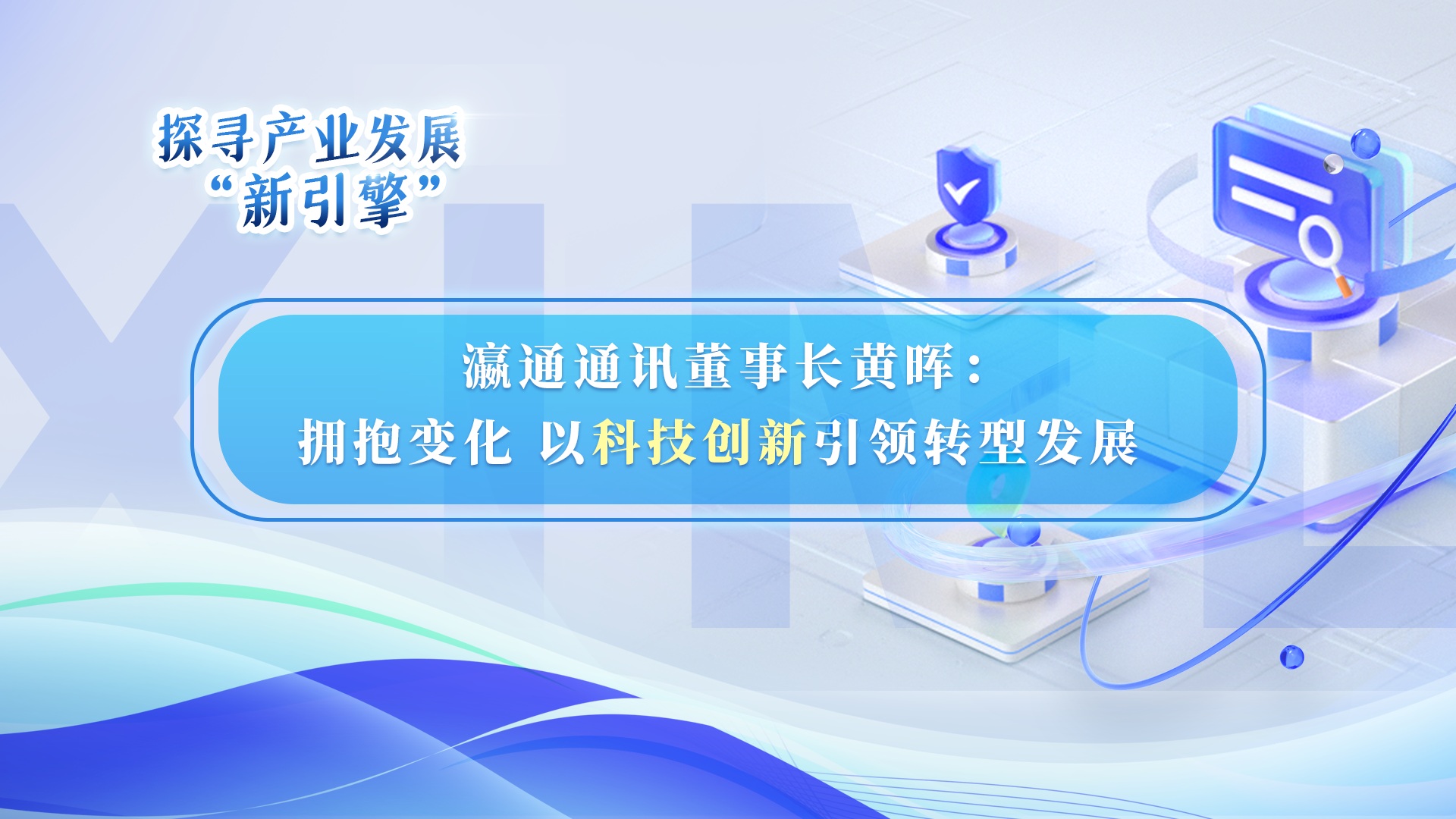 探寻产业发展
“新引擎”

瀛通通讯董事长黄晖：
拥抱变化 以科技创新引领转型发展